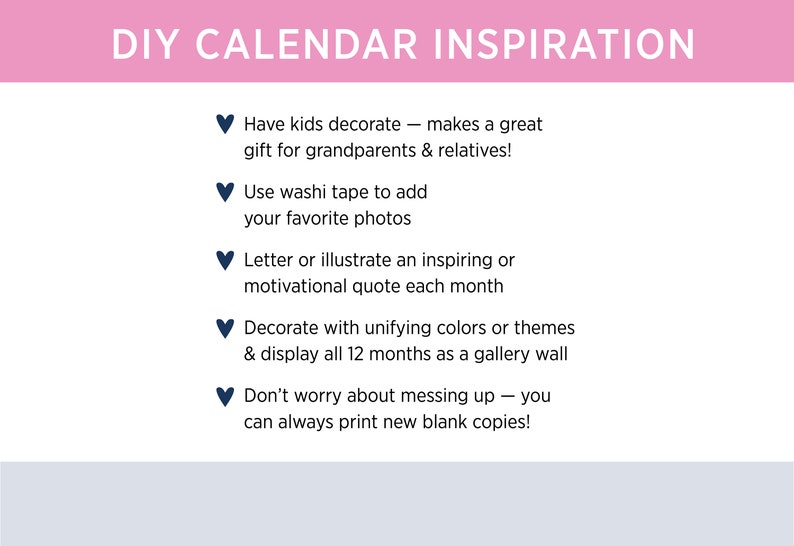 DIY CALENDAR INSPIRATION

♥ Have kids decorate — makes a great gift for grandparents & relatives!

♥ Use washi tape to add your favorite photos

♥ Letter or illustrate an inspiring or motivational quote each month

♥ Decorate with unifying colors or themes & display all 12 months as a gallery wall

♥ Don't worry about messing up — you can always print new blank copies!